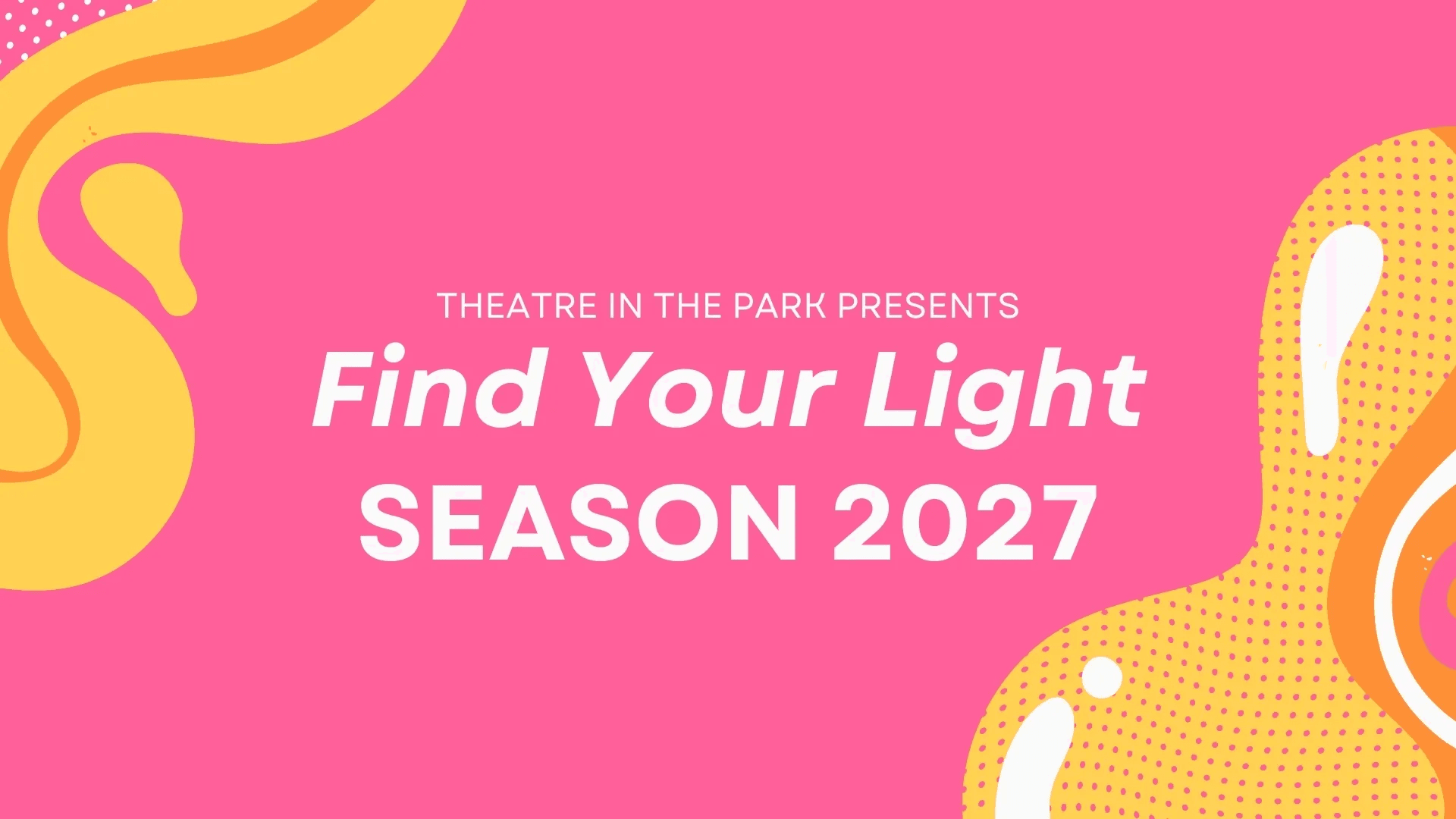 THEATRE IN THE PARK PRESENTS

Find Your Light

SEASON 2027